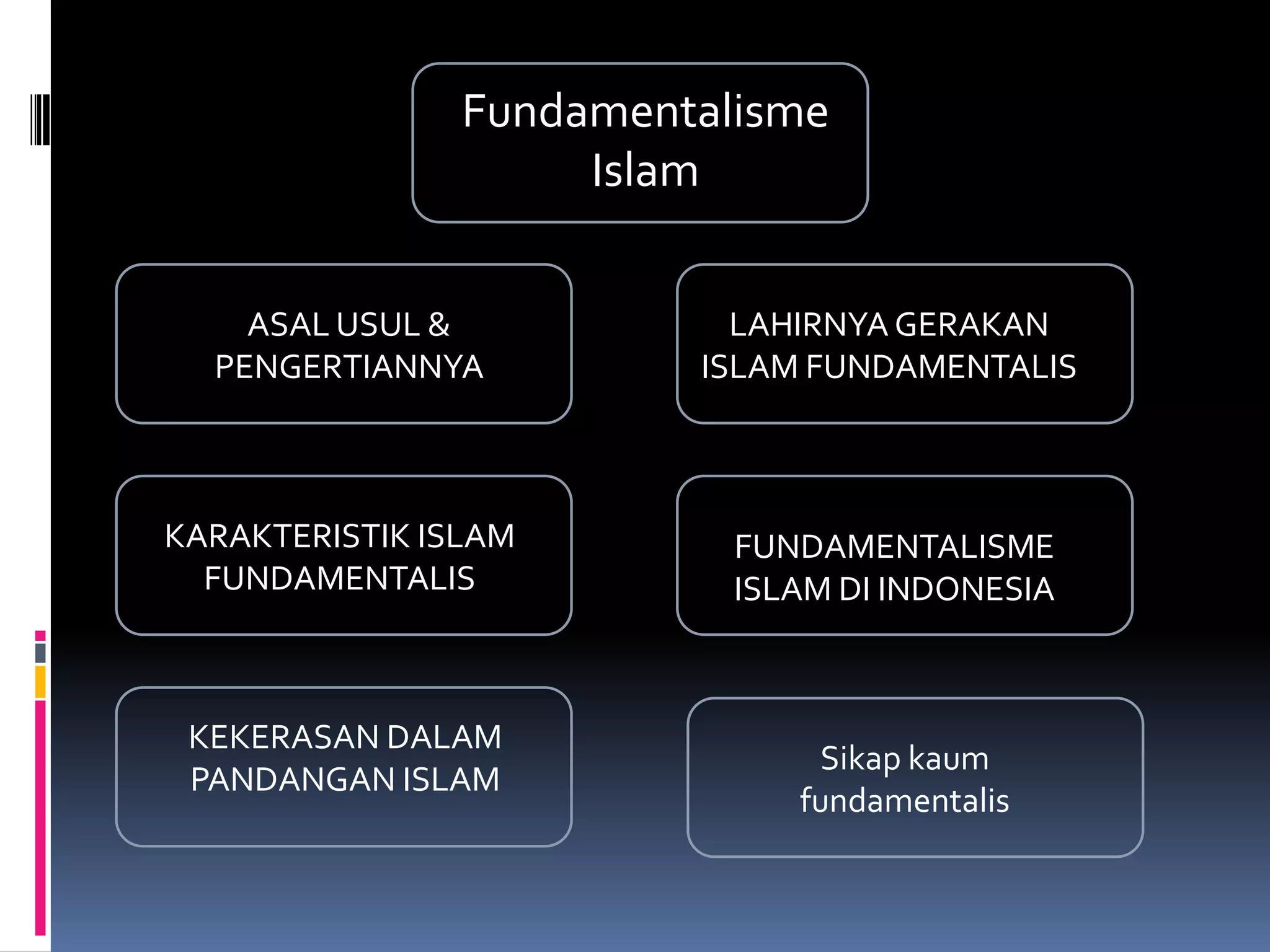 Fundamentalisme Islam

ASAL USUL & PENGERTIANNYA

LAHIRNYA GERAKAN ISLAM FUNDAMENTALIS

KARAKTERISTIK ISLAM FUNDAMENTALIS

FUNDAMENTALISME ISLAM DI INDONESIA

KEKERASAN DALAM PANDANGAN ISLAM

Sikap kaum fundamentalis